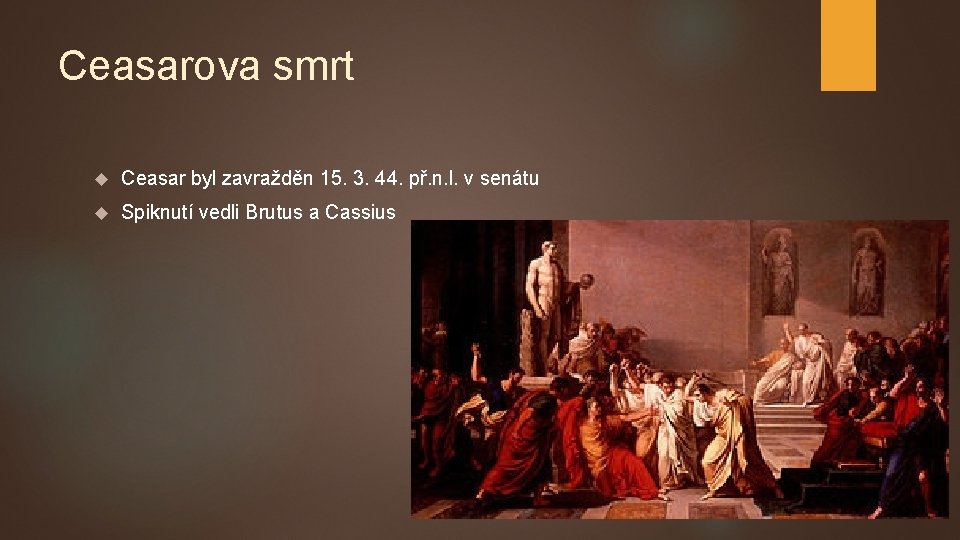 Ceasarova smrt

Ceasar byl zavražděn 15. 3. 44. př.n.l. v senátu

Spiknutí vedli Brutus a Cassius